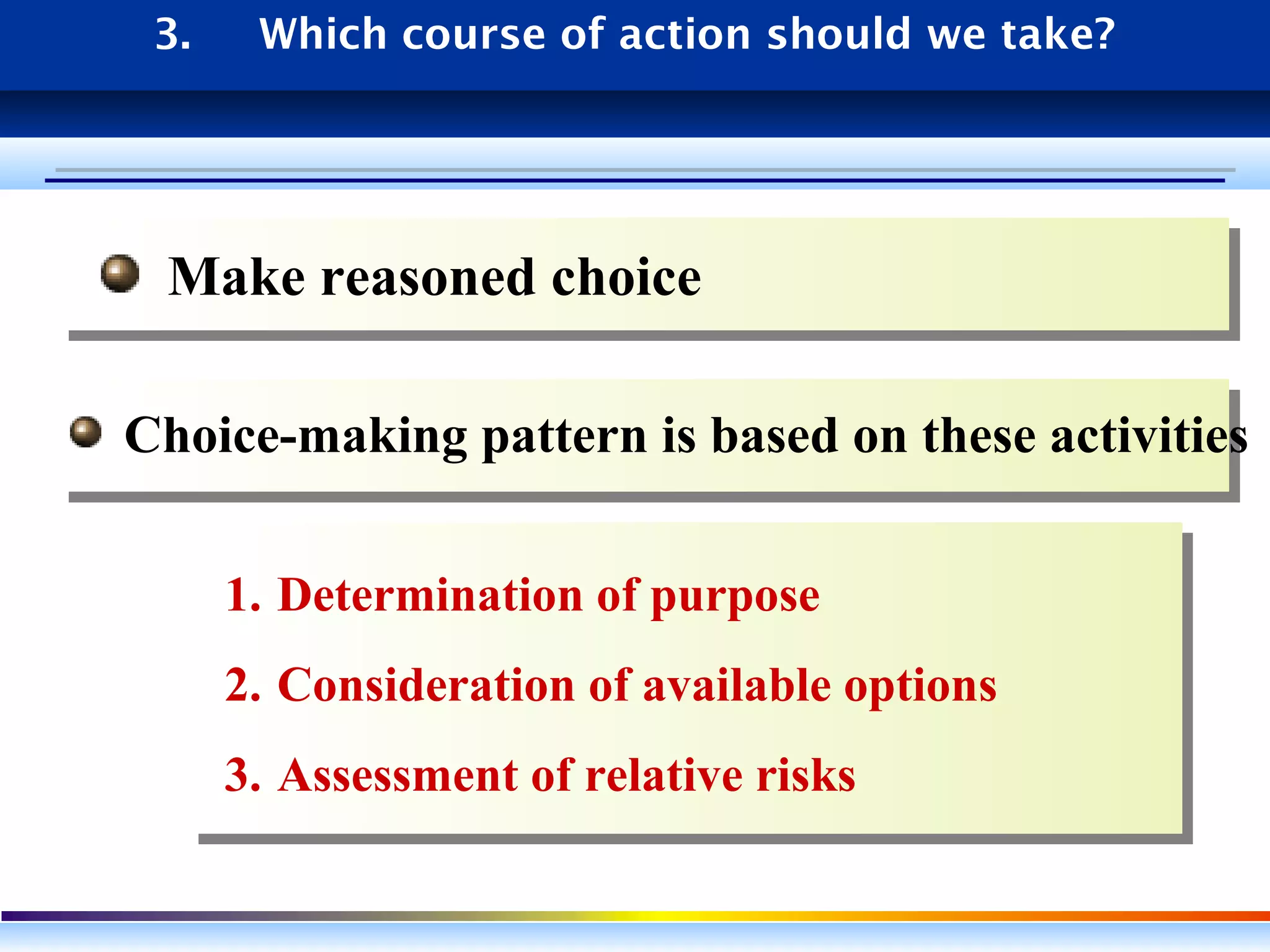 3. Which course of action should we take?

Make reasoned choice

Choice-making pattern is based on these activities

1. Determination of purpose
2. Consideration of available options
3. Assessment of relative risks